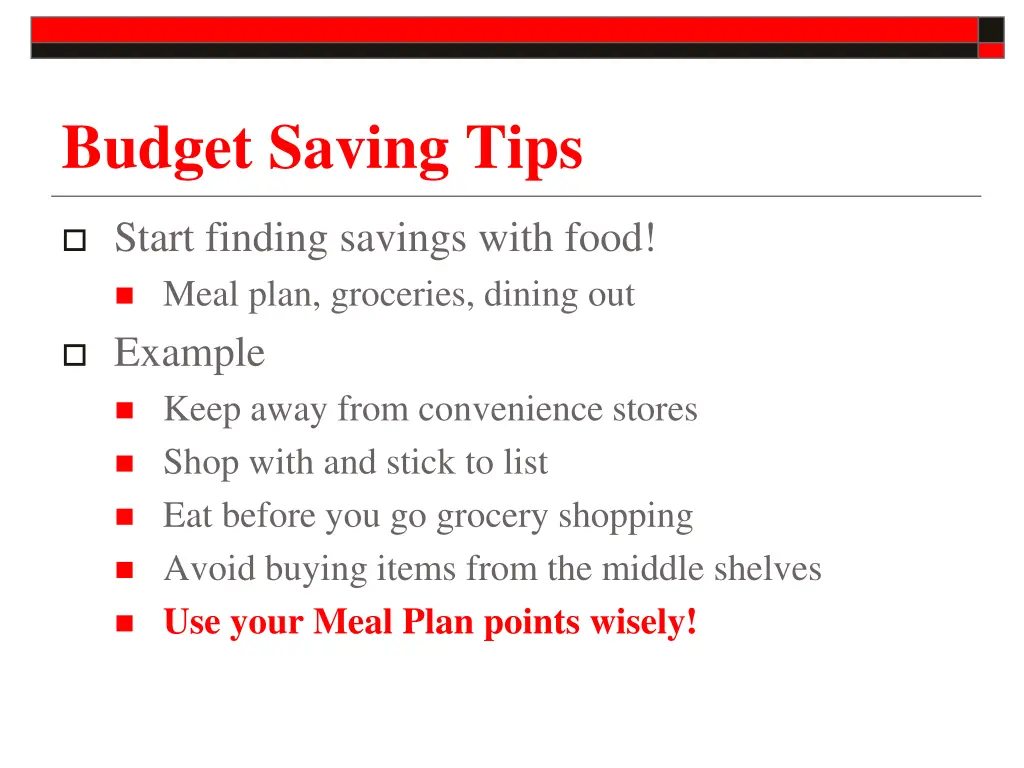 Budget Saving Tips

Start finding savings with food!
Meal plan, groceries, dining out

Example
Keep away from convenience stores
Shop with and stick to list
Eat before you go grocery shopping
Avoid buying items from the middle shelves
Use your Meal Plan points wisely!